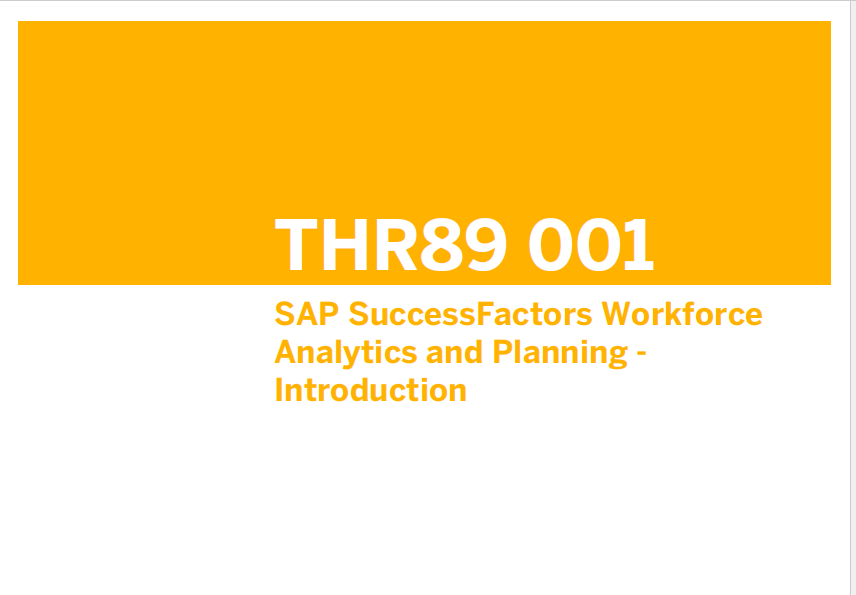 THR89 001

SAP SuccessFactors Workforce Analytics and Planning - Introduction